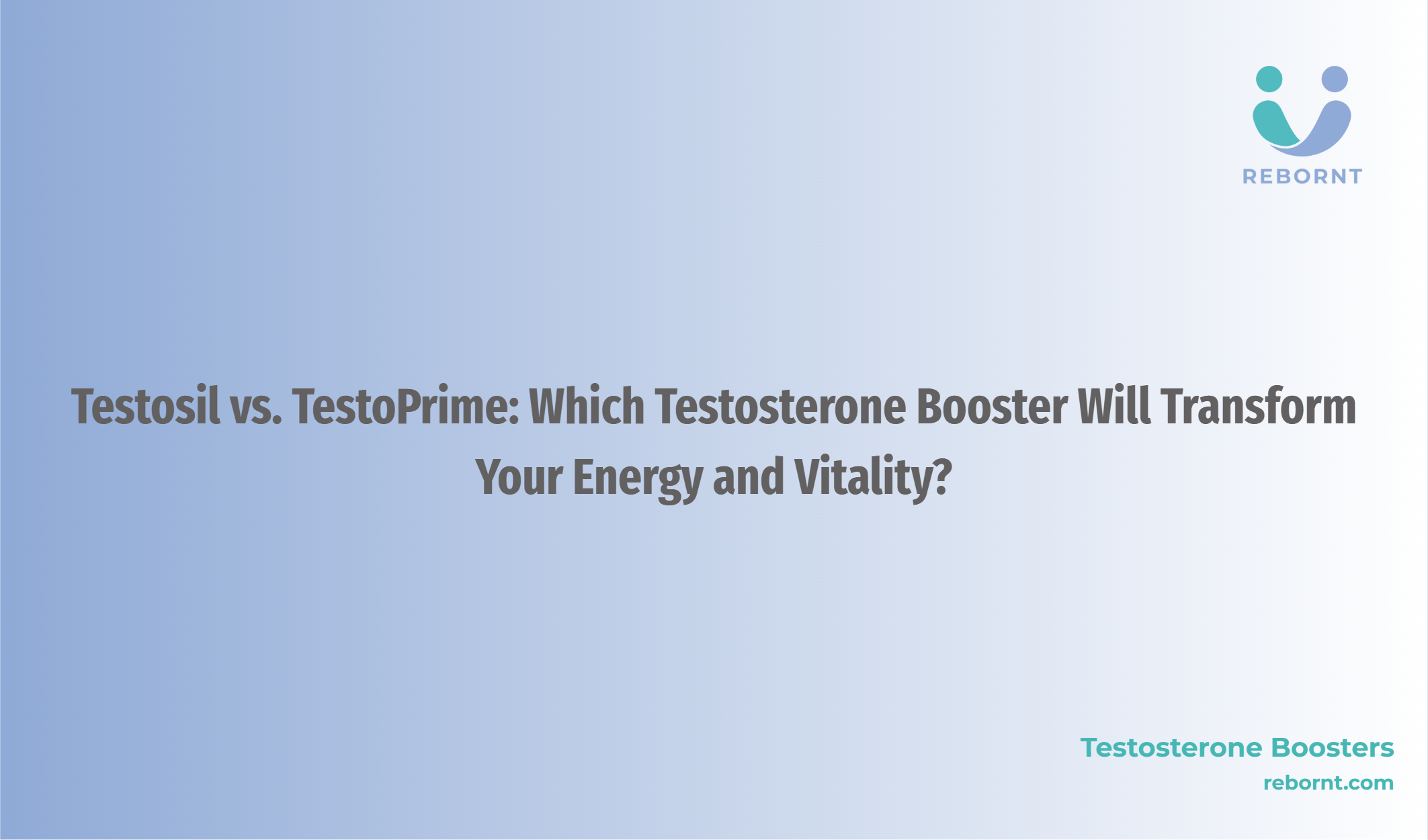 REBORNT

Testosil vs. TestoPrime: Which Testosterone Booster Will Transform Your Energy and Vitality?

Testosterone Boosters
rebornt.com